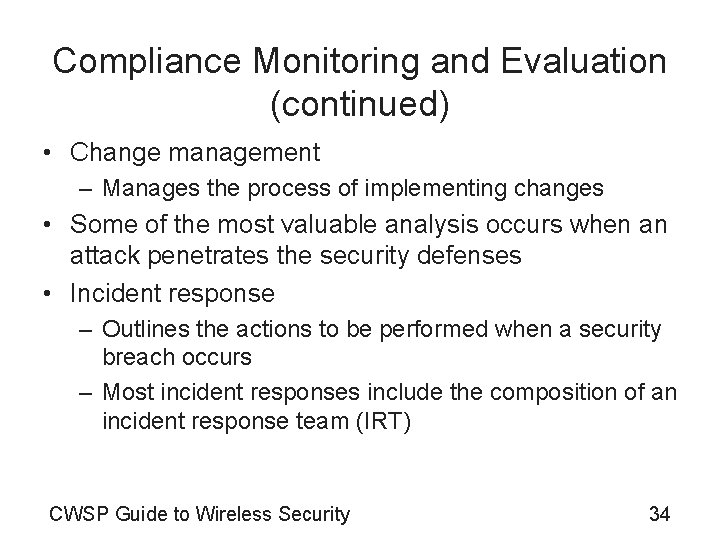 Compliance Monitoring and Evaluation (continued)

• Change management
  – Manages the process of implementing changes
• Some of the most valuable analysis occurs when an attack penetrates the security defenses
• Incident response
  – Outlines the actions to be performed when a security breach occurs
  – Most incident responses include the composition of an incident response team (IRT)

CWSP Guide to Wireless Security

34